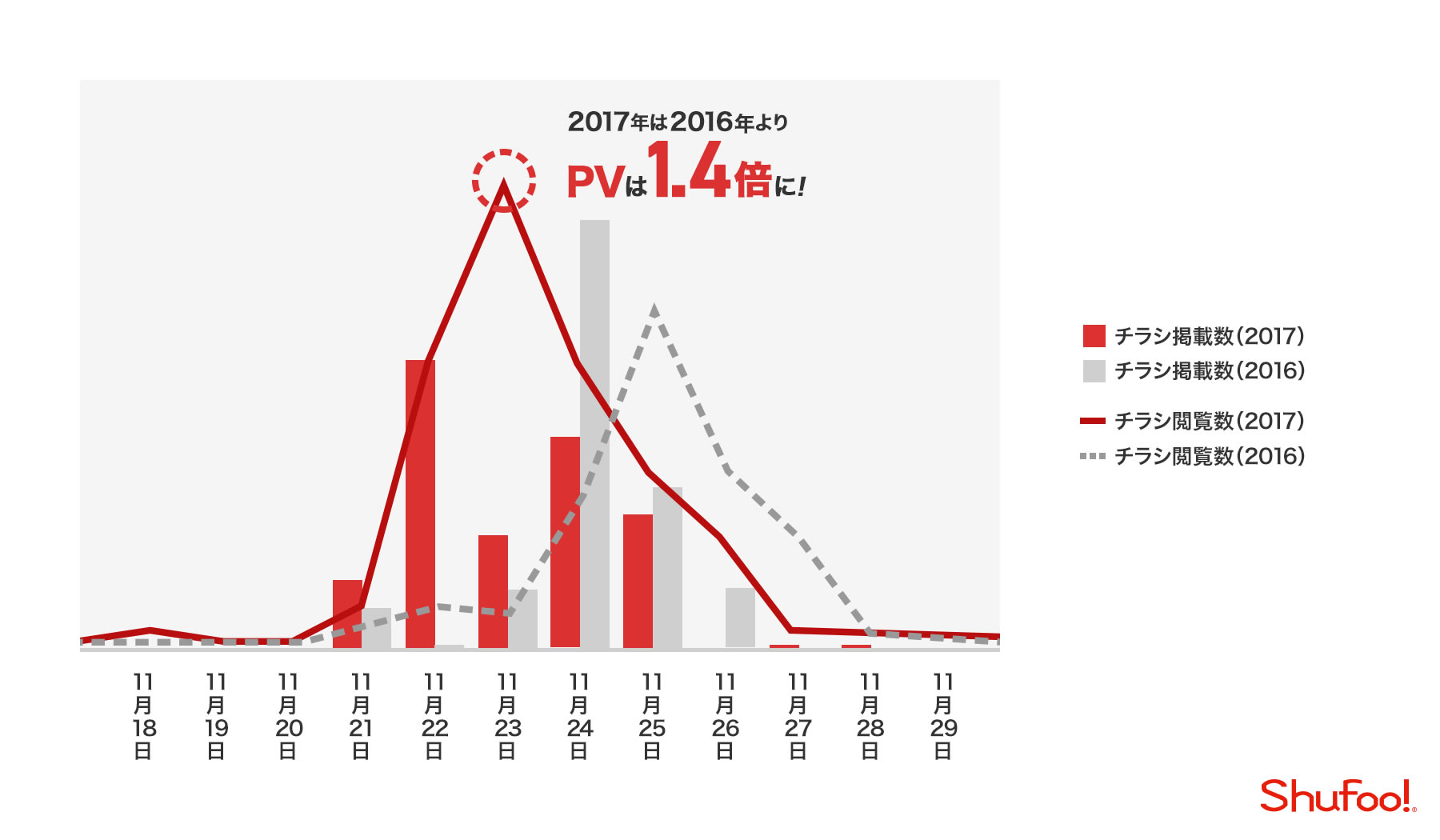 2017年は2016年より
PVは1.4倍に!

チラシ掲載数(2017)
チラシ掲載数(2016)
チラシ閲覧数(2017)
チラシ閲覧数(2016)

11月18日
11月19日
11月20日
11月21日
11月22日
11月23日
11月24日
11月25日
11月26日
11月27日
11月28日
11月29日

Shufoo!